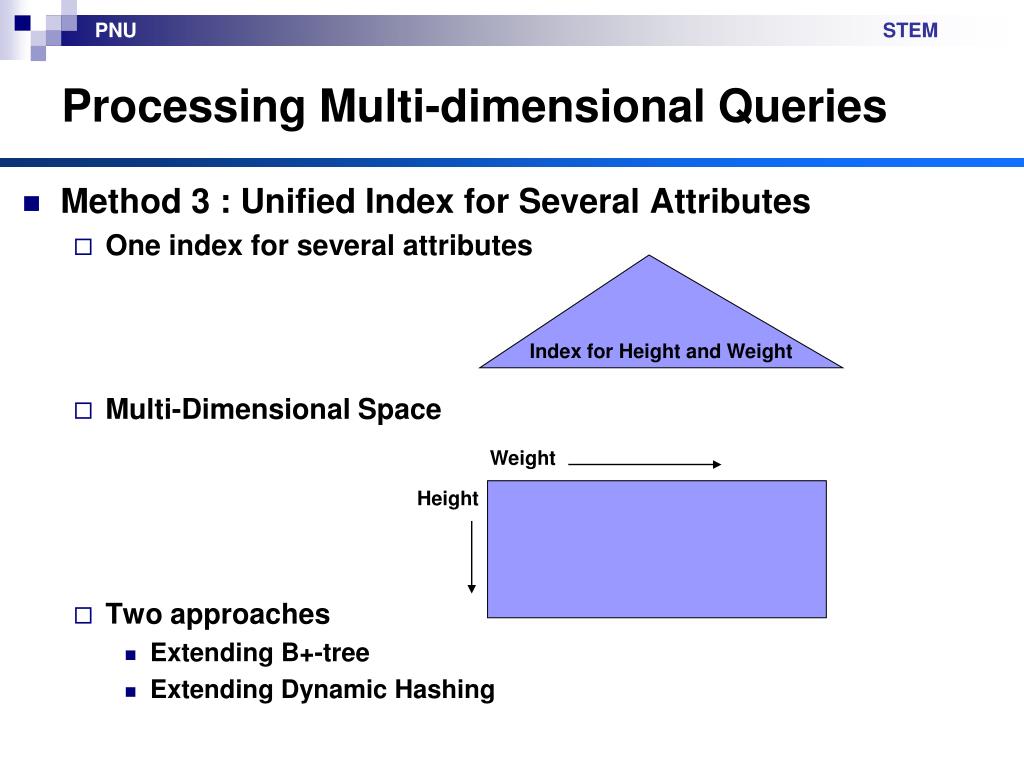 PNU

STEM

Processing Multi-dimensional Queries

Method 3 : Unified Index for Several Attributes

One index for several attributes

Index for Height and Weight

Multi-Dimensional Space

Weight

Height

Two approaches

Extending B+-tree

Extending Dynamic Hashing